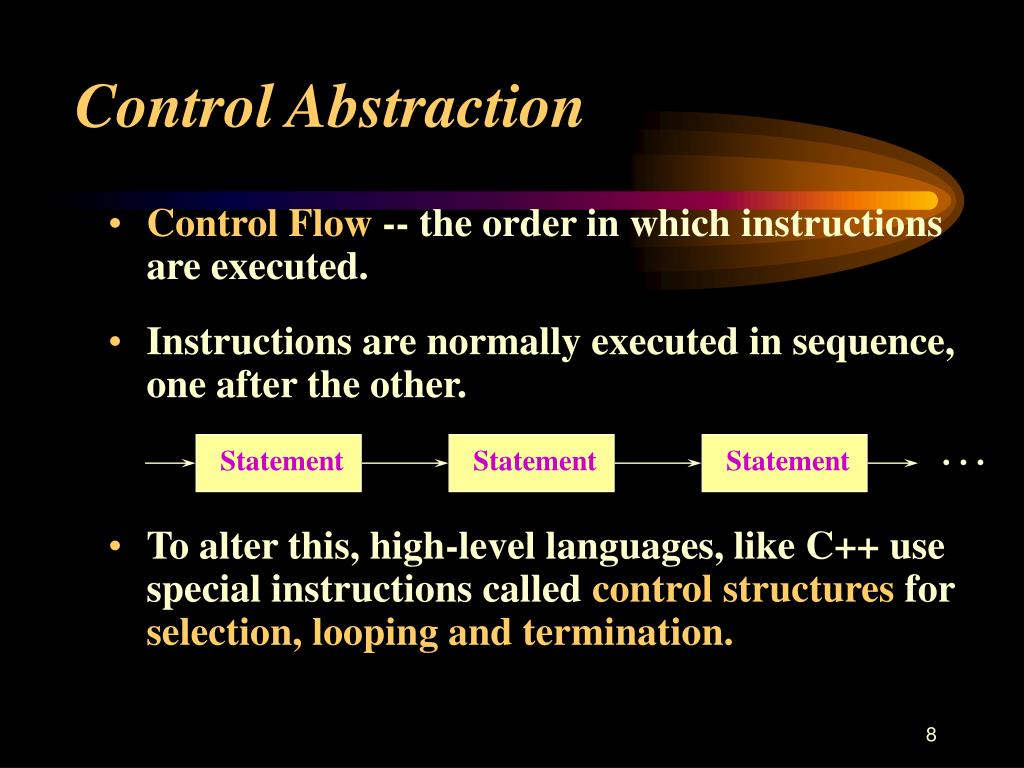 Control Abstraction

• Control Flow -- the order in which instructions are executed.

• Instructions are normally executed in sequence, one after the other.

Statement

Statement

Statement

. . .

• To alter this, high-level languages, like C++ use special instructions called control structures for selection, looping and termination.

8